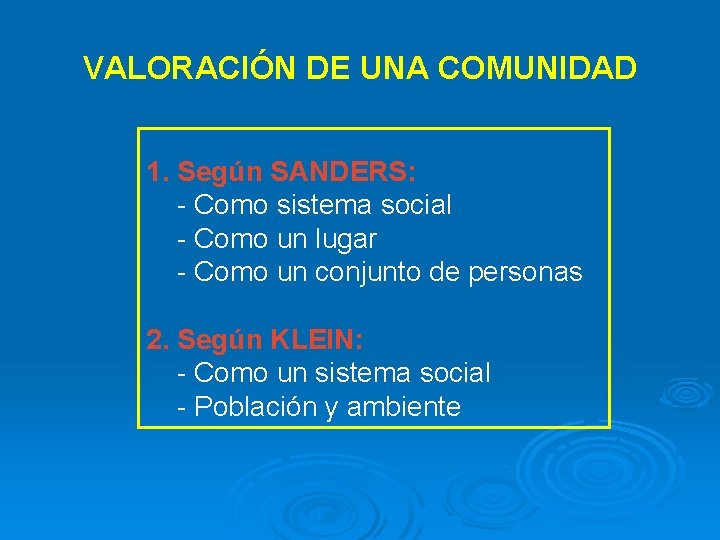 VALORACIÓN DE UNA COMUNIDAD

1. Según SANDERS:
- Como sistema social
- Como un lugar
- Como un conjunto de personas

2. Según KLEIN:
- Como un sistema social
- Población y ambiente